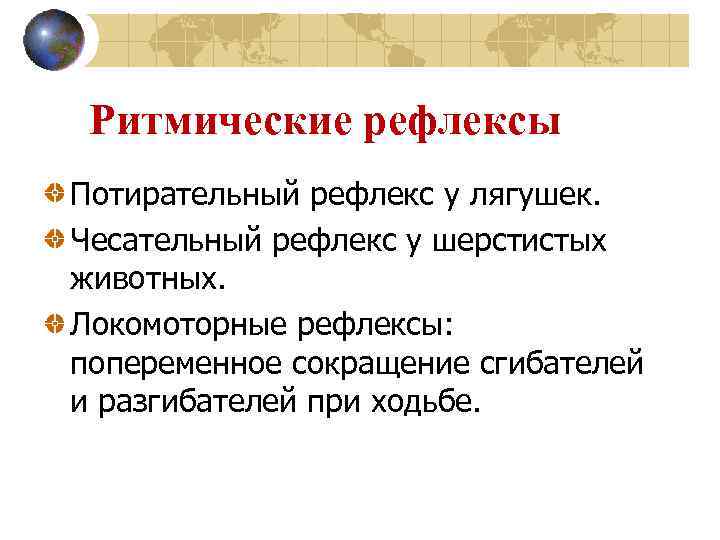 Ритмические рефлексы

Потирательный рефлекс у лягушек.

Чесательный рефлекс у шерстистых животных.

Локомоторные рефлексы: попеременное сокращение сгибателей и разгибателей при ходьбе.